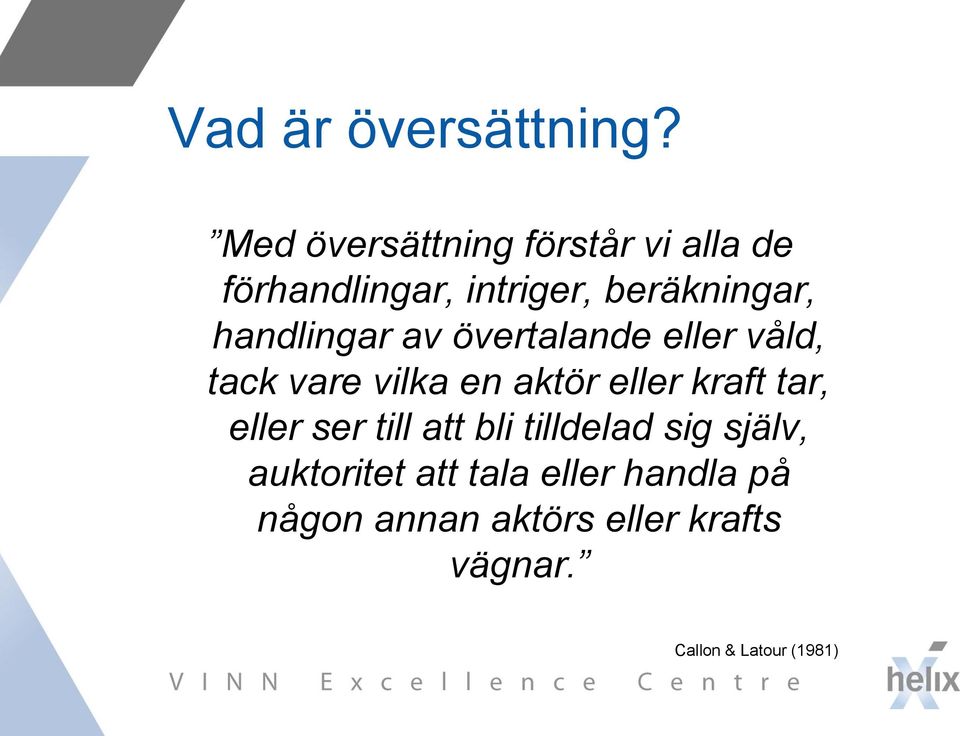 Vad är översättning?

”Med översättning förstår vi alla de förhandlingar, intriger, beräkningar, handlingar av övertalande eller våld, tack vare vilka en aktör eller kraft tar, eller ser till att bli tilldelad sig själv, auktoritet att tala eller handla på någon annan aktörs eller krafts vägnar.”

Callon & Latour (1981)

VINN Excellence Centre

helix